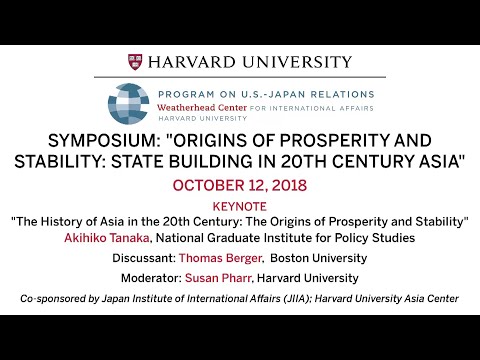 HARVARD UNIVERSITY

PROGRAM ON U.S.-JAPAN RELATIONS
Weatherhead Center FOR INTERNATIONAL AFFAIRS
HARVARD UNIVERSITY

SYMPOSIUM: "ORIGINS OF PROSPERITY AND STABILITY: STATE BUILDING IN 20TH CENTURY ASIA"

OCTOBER 12, 2018

KEYNOTE
"The History of Asia in the 20th Century: The Origins of Prosperity and Stability"
Akihiko Tanaka, National Graduate Institute for Policy Studies

Discussant: Thomas Berger, Boston University

Moderator: Susan Pharr, Harvard University

Co-sponsored by Japan Institute of International Affairs (JIIA); Harvard University Asia Center